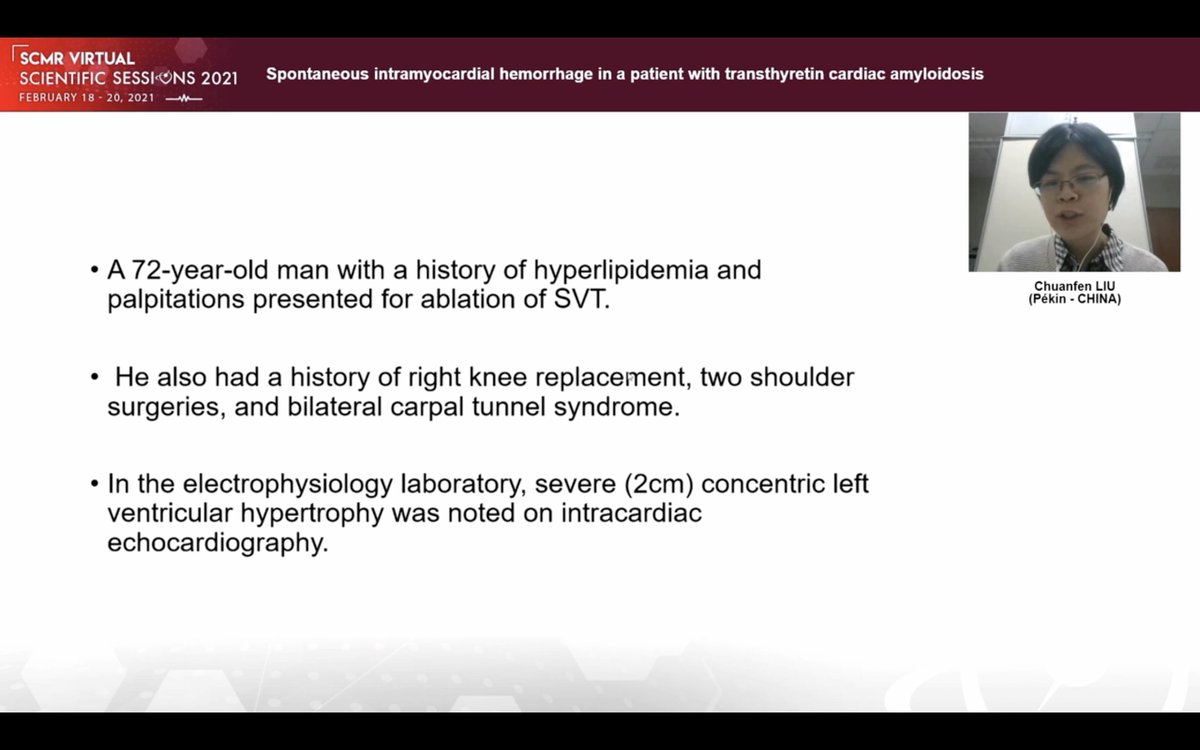 SCMR VIRTUAL
SCIENTIFIC SESSIONS 2021
FEBRUARY 18 - 20, 2021

Spontaneous intramyocardial hemorrhage in a patient with transthyretin cardiac amyloidosis

Chuanfen LIU
(Pékin - CHINA)

• A 72-year-old man with a history of hyperlipidemia and palpitations presented for ablation of SVT.

• He also had a history of right knee replacement, two shoulder surgeries, and bilateral carpal tunnel syndrome.

• In the electrophysiology laboratory, severe (2cm) concentric left ventricular hypertrophy was noted on intracardiac echocardiography.